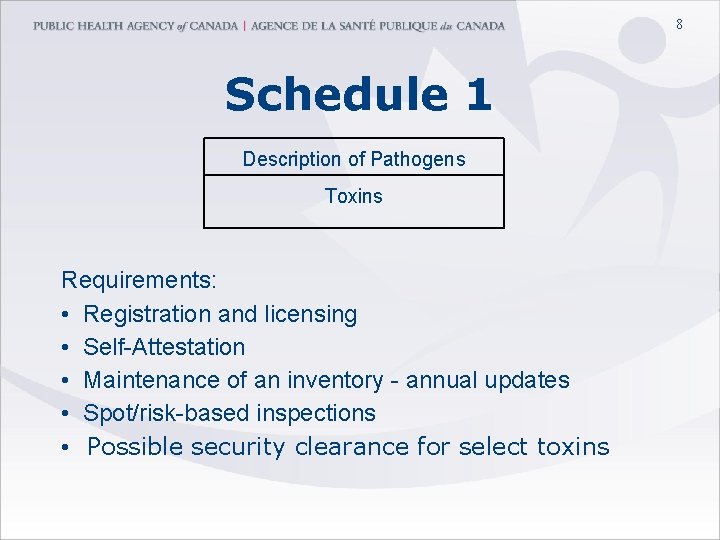 PUBLIC HEALTH AGENCY of CANADA | AGENCE DE LA SANTÉ PUBLIQUE du CANADA

8

Schedule 1

| Description of Pathogens |
|---|
| Toxins |

Requirements:
• Registration and licensing
• Self-Attestation
• Maintenance of an inventory - annual updates
• Spot/risk-based inspections
• Possible security clearance for select toxins